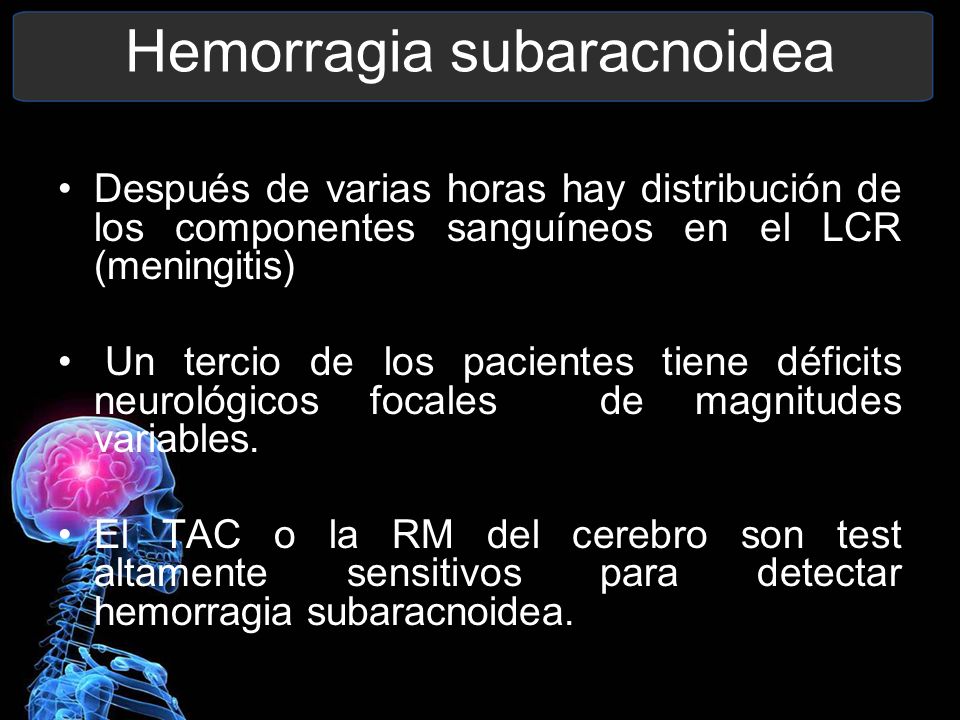 Hemorragia subaracnoidea

• Después de varias horas hay distribución de los componentes sanguíneos en el LCR (meningitis)

• Un tercio de los pacientes tiene déficits neurológicos focales de magnitudes variables.

• El TAC o la RM del cerebro son test altamente sensitivos para detectar hemorragia subaracnoidea.